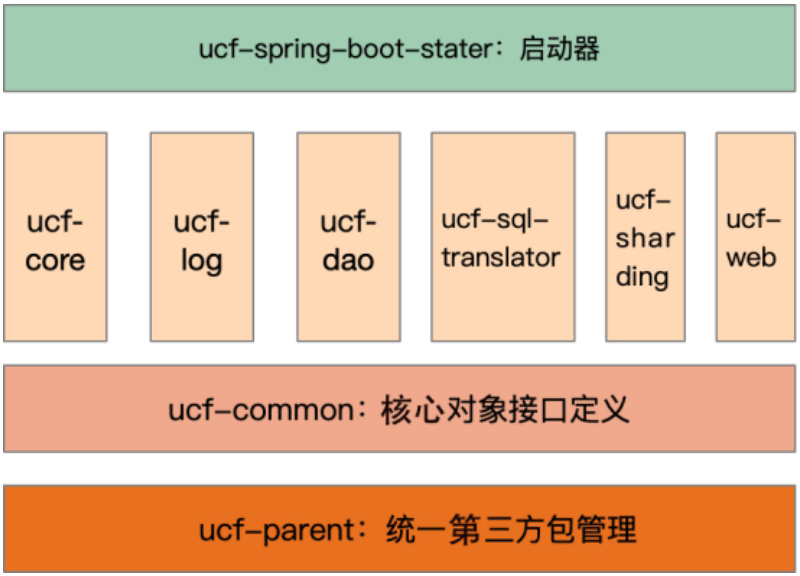 ucf-spring-boot-stater：启动器

ucf-core

ucf-log

ucf-dao

ucf-sql-translator

ucf-sharding

ucf-web

ucf-common：核心对象接口定义

ucf-parent：统一第三方包管理